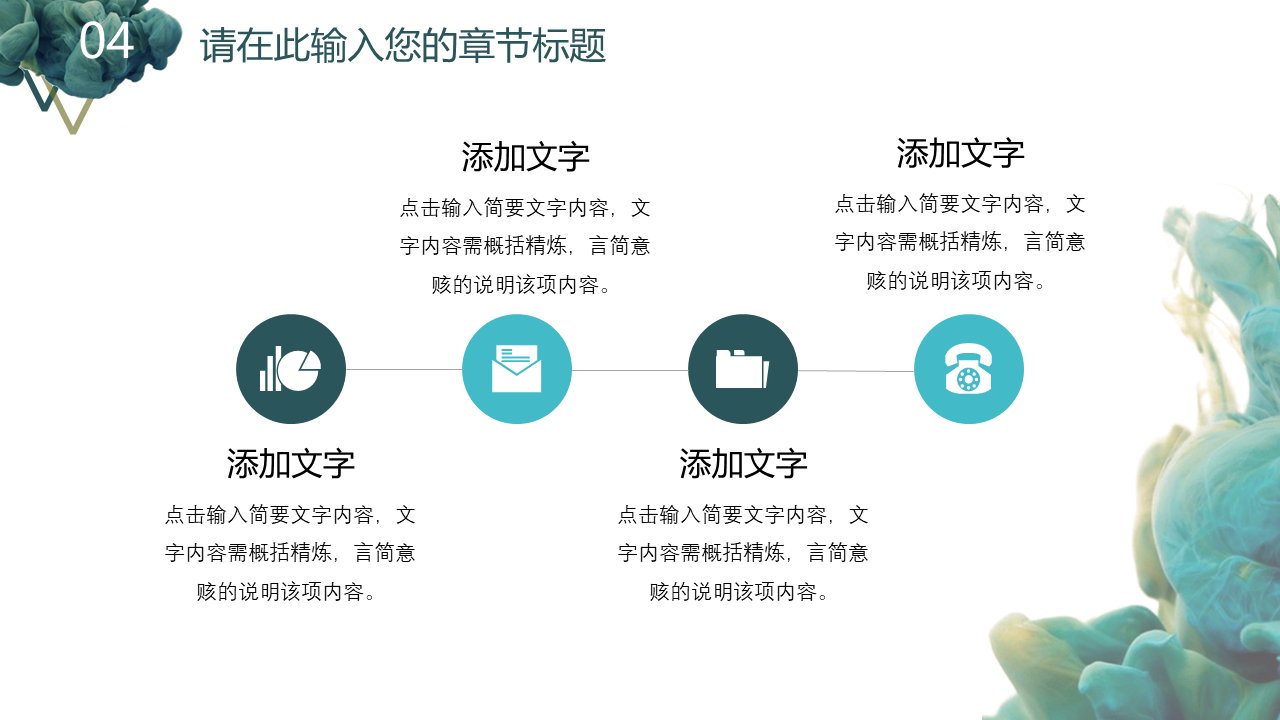 04 请在此输入您的章节标题

添加文字

点击输入简要文字内容，文字内容需概括精炼，言简意赅的说明该项内容。

添加文字

点击输入简要文字内容，文字内容需概括精炼，言简意赅的说明该项内容。

添加文字

点击输入简要文字内容，文字内容需概括精炼，言简意赅的说明该项内容。

添加文字

点击输入简要文字内容，文字内容需概括精炼，言简意赅的说明该项内容。